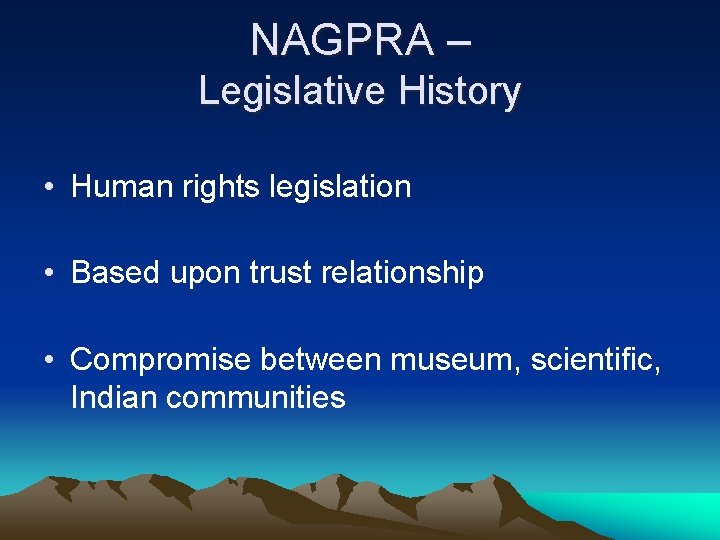 NAGPRA –
Legislative History

• Human rights legislation

• Based upon trust relationship

• Compromise between museum, scientific, Indian communities